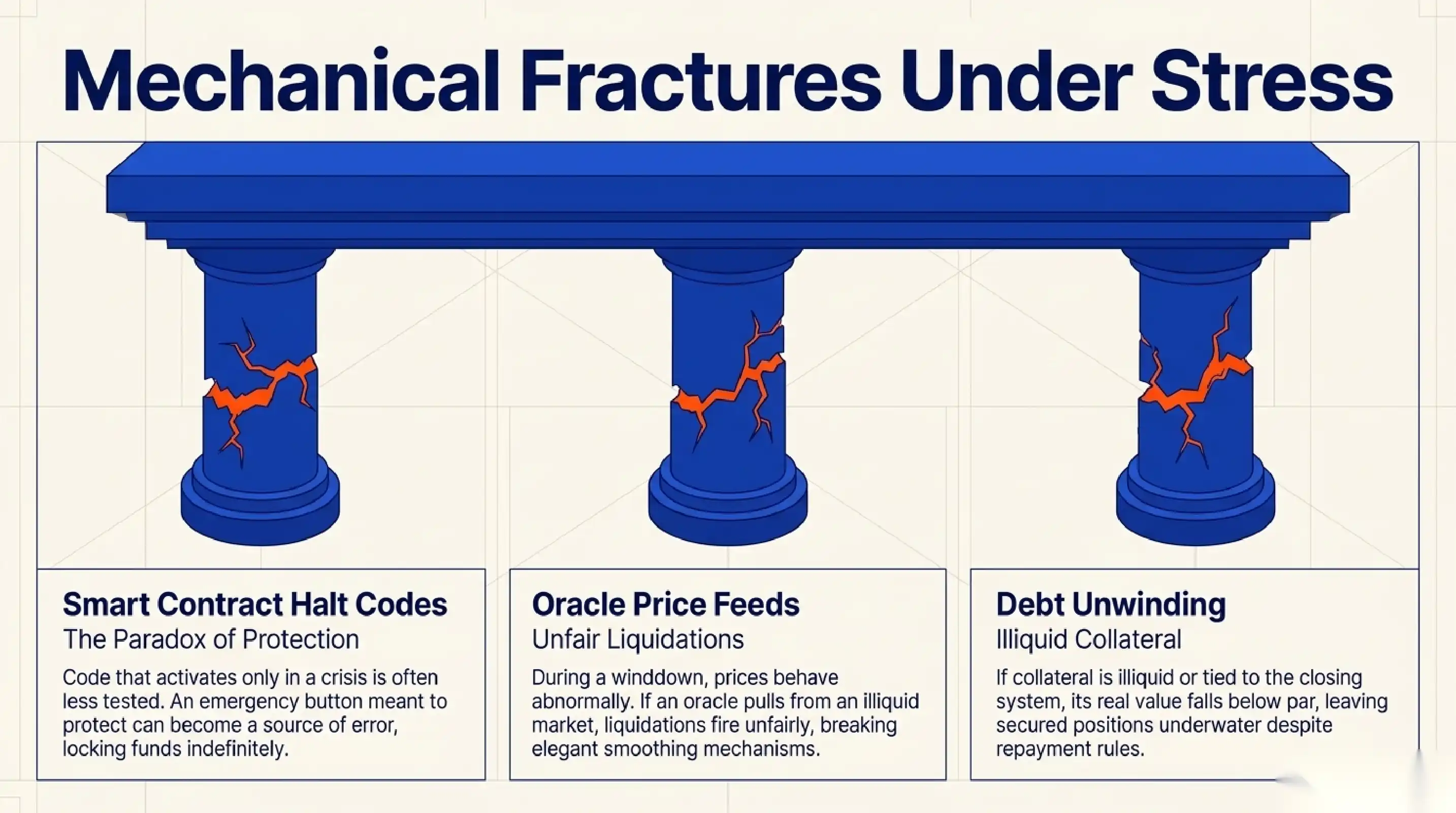 Mechanical Fractures Under Stress

Smart Contract Halt Codes
The Paradox of Protection
Code that activates only in a crisis is often less tested. An emergency button meant to protect can become a source of error, locking funds indefinitely.

Oracle Price Feeds
Unfair Liquidations
During a winddown, prices behave abnormally. If an oracle pulls from an illiquid market, liquidations fire unfairly, breaking elegant smoothing mechanisms.

Debt Unwinding
Illiquid Collateral
If collateral is illiquid or tied to the closing system, its real value falls below par, leaving secured positions underwater despite repayment rules.